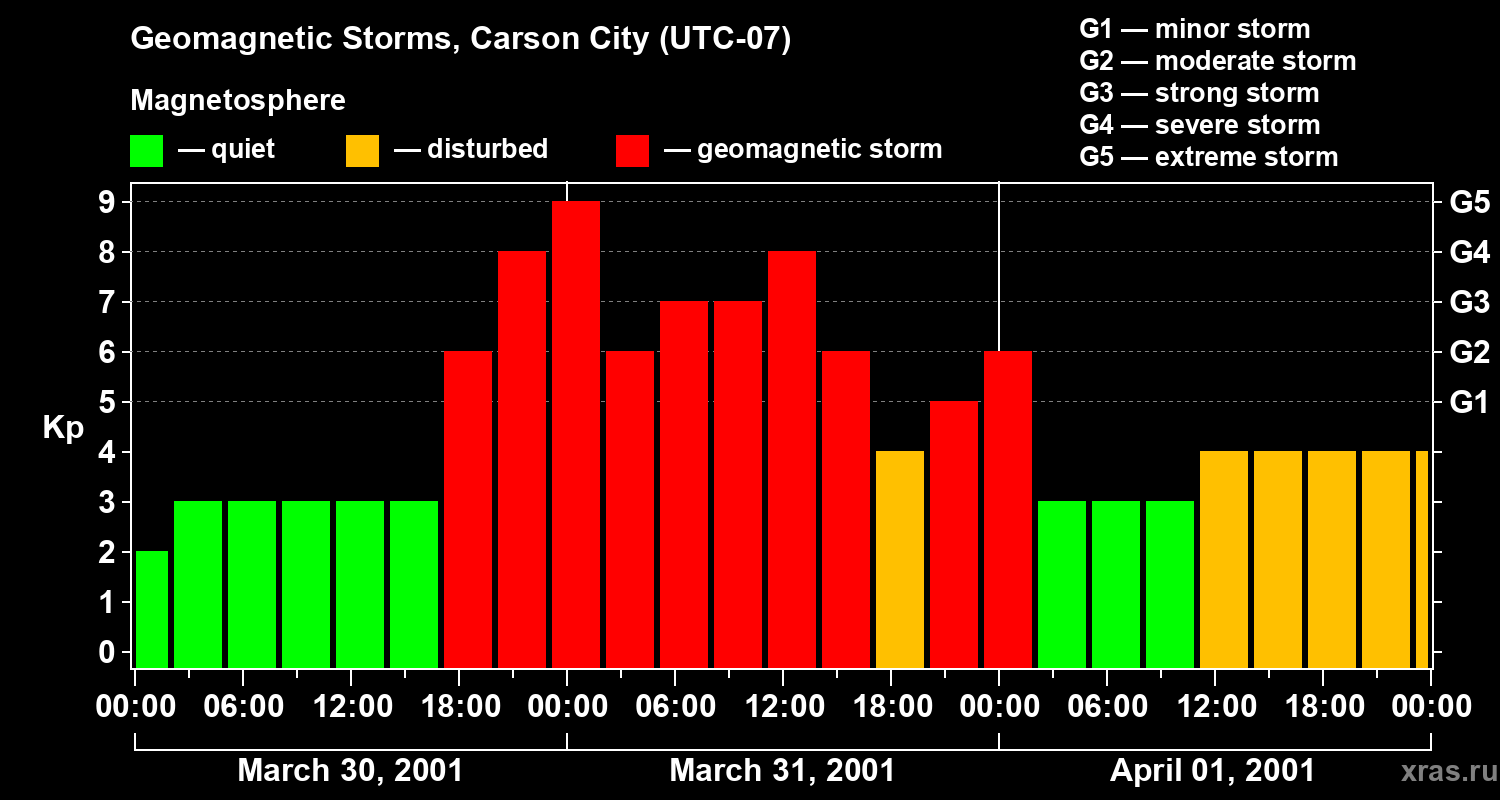 Geomagnetic Storms, Carson City (UTC-07)

Magnetosphere

— quiet — disturbed — geomagnetic storm

G1 — minor storm
G2 — moderate storm
G3 — strong storm
G4 — severe storm
G5 — extreme storm

Kp

9
8
7
6
5
4
3
2
1
0

G5
G4
G3
G2
G1

00:00 06:00 12:00 18:00 00:00 06:00 12:00 18:00 00:00 06:00 12:00 18:00 00:00

March 30, 2001
March 31, 2001
April 01, 2001

xras.ru